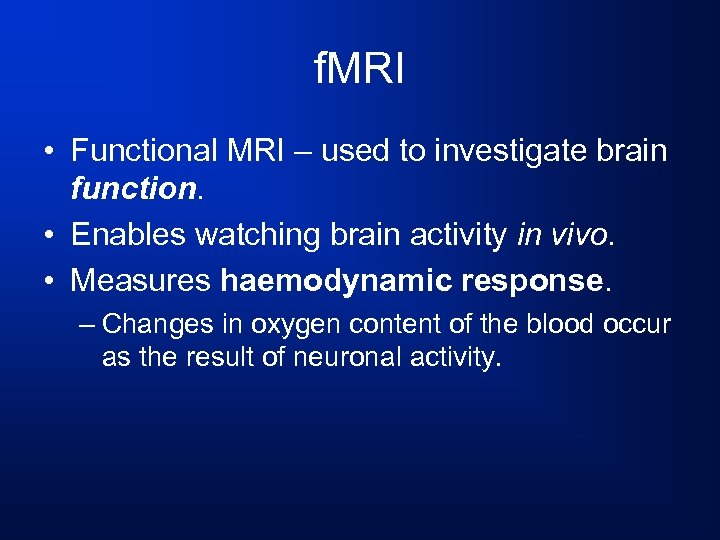 fMRI

• Functional MRI – used to investigate brain function.
• Enables watching brain activity in vivo.
• Measures haemodynamic response.
– Changes in oxygen content of the blood occur as the result of neuronal activity.